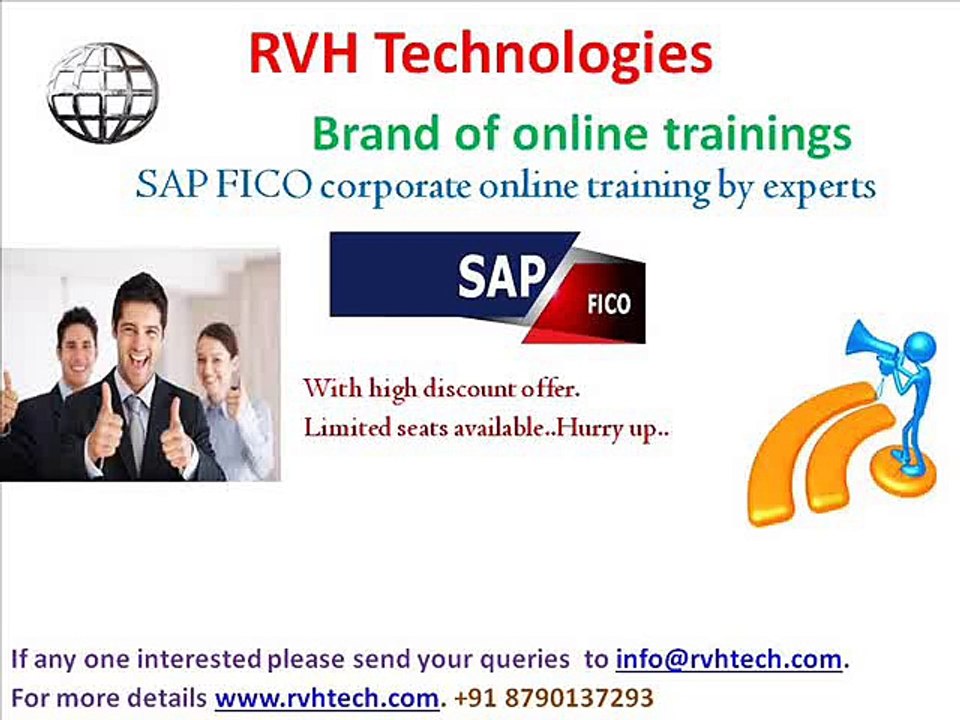 RVH Technologies

Brand of online trainings

SAP FICO corporate online training by experts

SAP FICO

With high discount offer.
Limited seats available..Hurry up..

If any one interested please send your queries to info@rvhtech.com.
For more details www.rvhtech.com. +91 8790137293